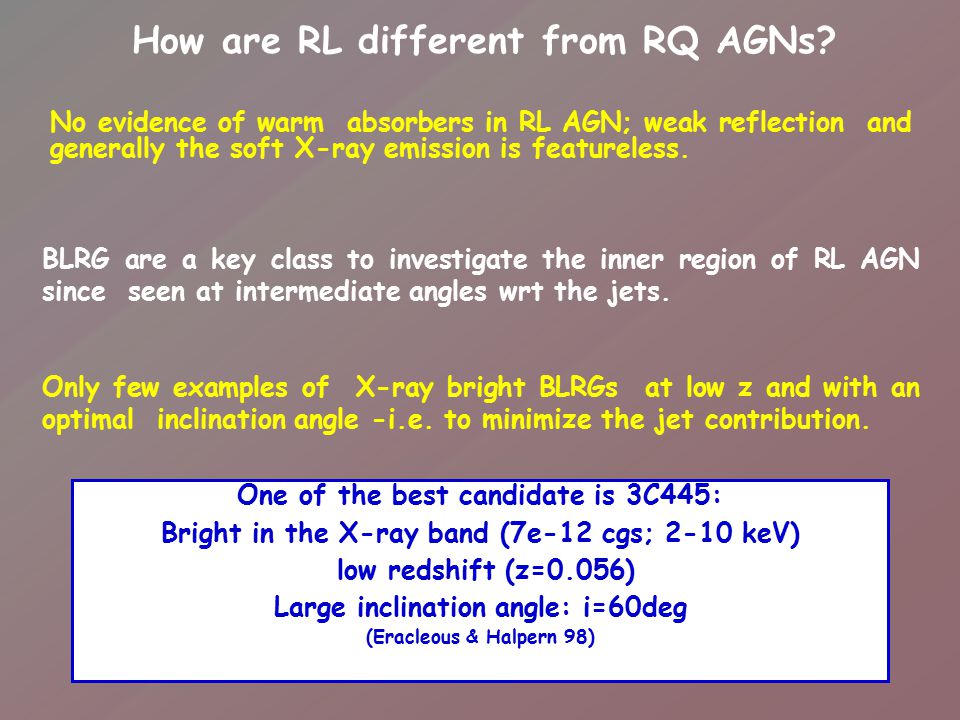 How are RL different from RQ AGNs?

No evidence of warm absorbers in RL AGN; weak reflection and generally the soft X-ray emission is featureless.

BLRG are a key class to investigate the inner region of RL AGN since seen at intermediate angles wrt the jets.

Only few examples of X-ray bright BLRGs at low z and with an optimal inclination angle -i.e. to minimize the jet contribution.

One of the best candidate is 3C445:
Bright in the X-ray band (7e-12 cgs; 2-10 keV)
low redshift (z=0.056)
Large inclination angle: i=60deg
(Eracleous & Halpern 98)